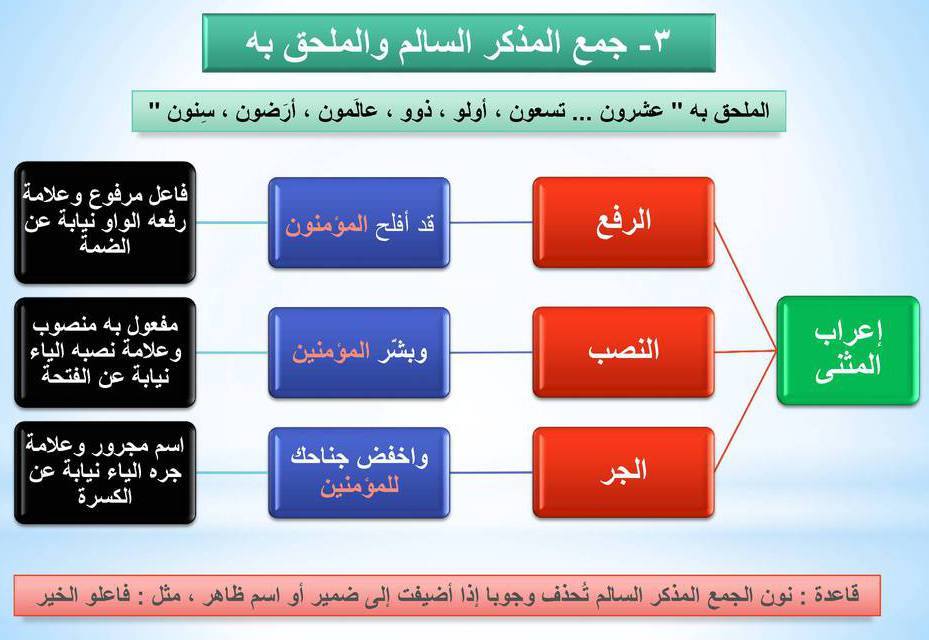 ٣- جمع المذكر السالم والملحق به

الملحق به " عشرون ... تسعون ، أولو ، ذوو ، عالَمون ، أرَضون ، سِنون "

إعراب المثنى

الرفع

قد أفلح المؤمنون

فاعل مرفوع وعلامة رفعه الواو نيابة عن الضمة

النصب

وبشّر المؤمنين

مفعول به منصوب وعلامة نصبه الياء نيابة عن الفتحة

الجر

واخفض جناحك للمؤمنين

اسم مجرور وعلامة جره الياء نيابة عن الكسرة

قاعدة : نون الجمع المذكر السالم تُحذف وجوبا إذا أضيفت إلى ضمير أو اسم ظاهر ، مثل : فاعلو الخير